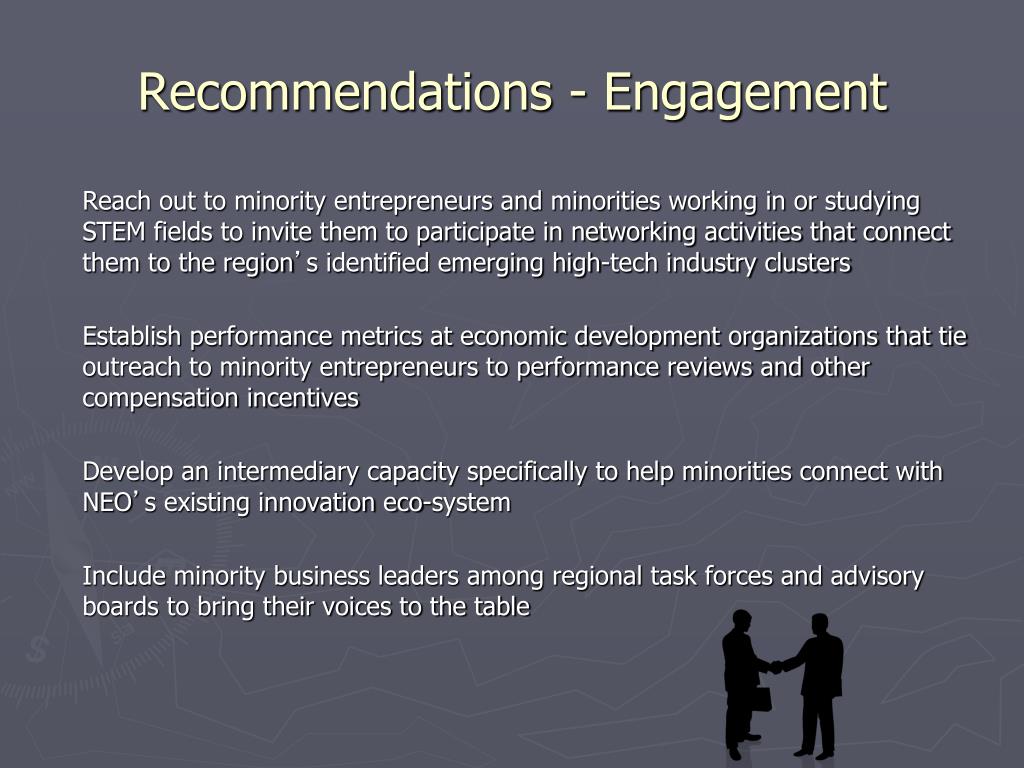 Recommendations - Engagement

Reach out to minority entrepreneurs and minorities working in or studying STEM fields to invite them to participate in networking activities that connect them to the region’s identified emerging high-tech industry clusters

Establish performance metrics at economic development organizations that tie outreach to minority entrepreneurs to performance reviews and other compensation incentives

Develop an intermediary capacity specifically to help minorities connect with NEO’s existing innovation eco-system

Include minority business leaders among regional task forces and advisory boards to bring their voices to the table